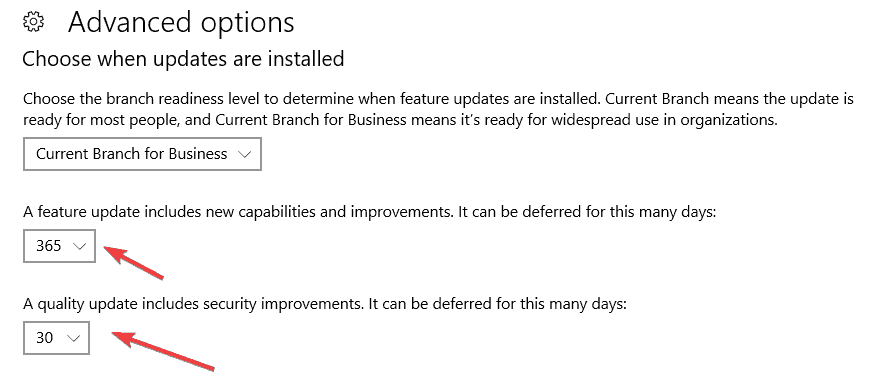 Advanced options

Choose when updates are installed

Choose the branch readiness level to determine when feature updates are installed. Current Branch means the update is ready for most people, and Current Branch for Business means it's ready for widespread use in organizations.

Current Branch for Business

A feature update includes new capabilities and improvements. It can be deferred for this many days:

365

A quality update includes security improvements. It can be deferred for this many days:

30